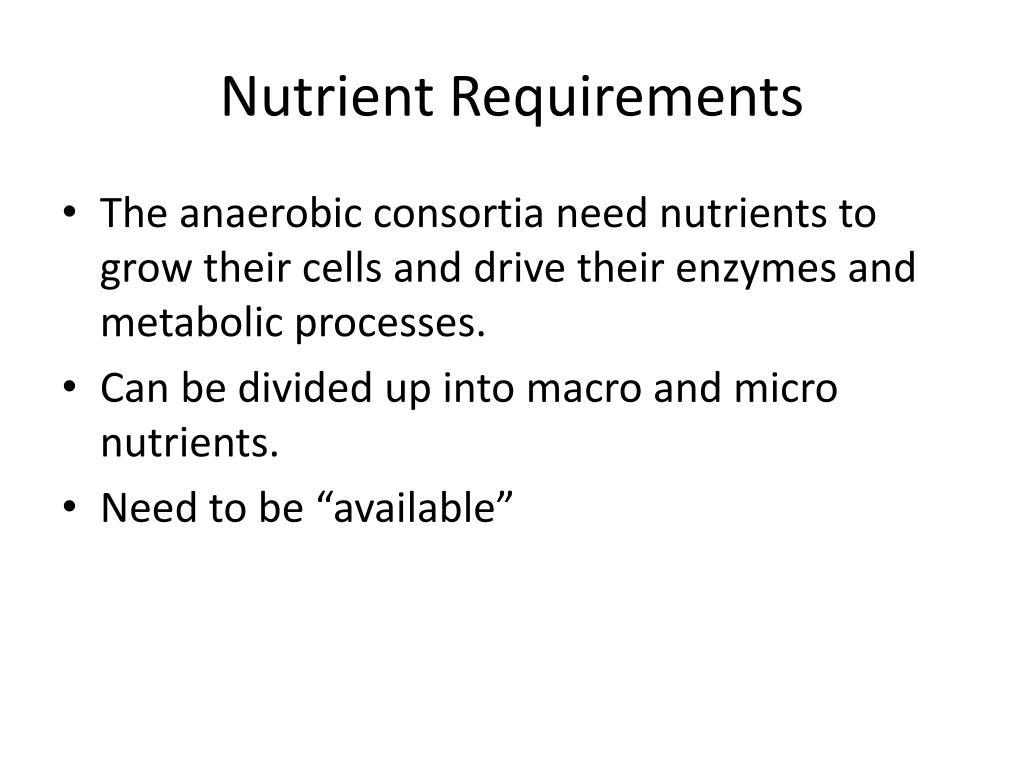 Nutrient Requirements

• The anaerobic consortia need nutrients to grow their cells and drive their enzymes and metabolic processes.
• Can be divided up into macro and micro nutrients.
• Need to be “available”